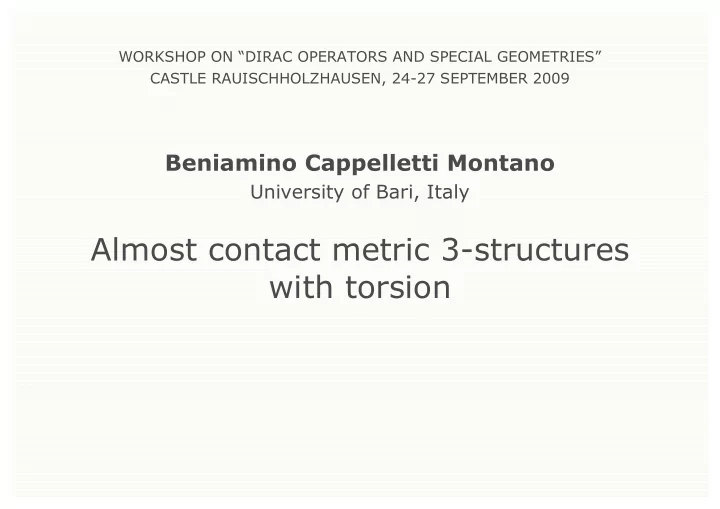 WORKSHOP ON “DIRAC OPERATORS AND SPECIAL GEOMETRIES”
CASTLE RAUISCHHOLZHAUSEN, 24-27 SEPTEMBER 2009

**Beniamino Cappelletti Montano**
University of Bari, Italy

Almost contact metric 3-structures with torsion